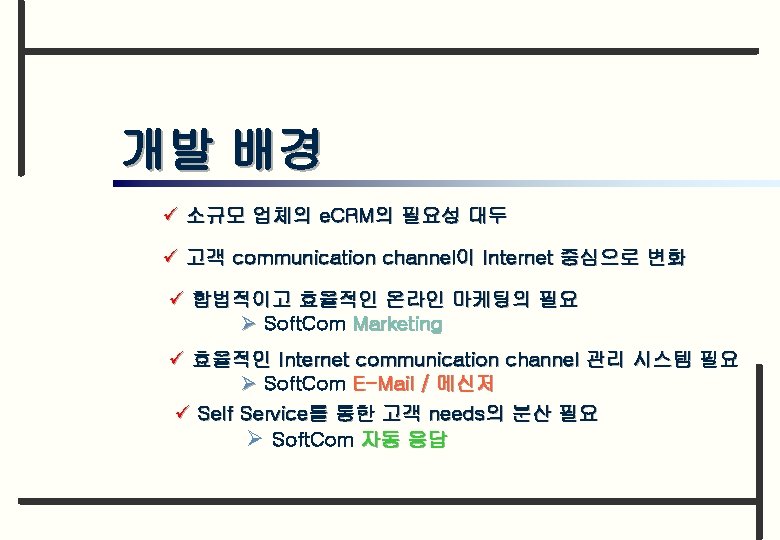 개발 배경

✓ 소규모 업체의 eCRM의 필요성 대두

✓ 고객 communication channel이 Internet 중심으로 변화

✓ 합법적이고 효율적인 온라인 마케팅의 필요
➢ SoftCom Marketing

✓ 효율적인 Internet communication channel 관리 시스템 필요
➢ SoftCom E-Mail / 메신저

✓ Self Service를 통한 고객 needs의 분산 필요
➢ SoftCom 자동 응답